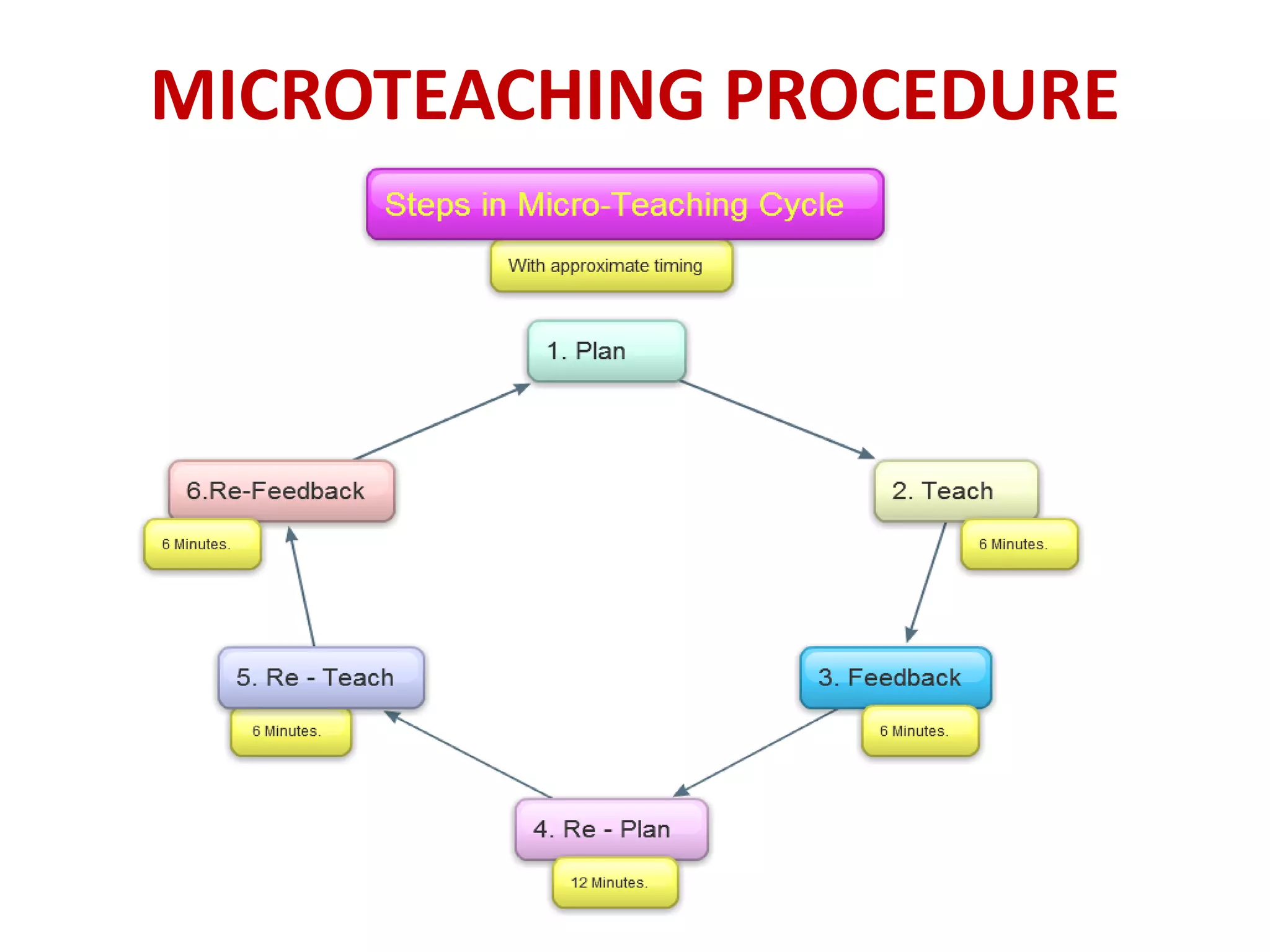 MICROTEACHING PROCEDURE

Steps in Micro-Teaching Cycle

With approximate timing

1. Plan

2. Teach

6 Minutes.

3. Feedback

6 Minutes.

4. Re - Plan

12 Minutes.

5. Re - Teach

6 Minutes.

6.Re-Feedback

6 Minutes.